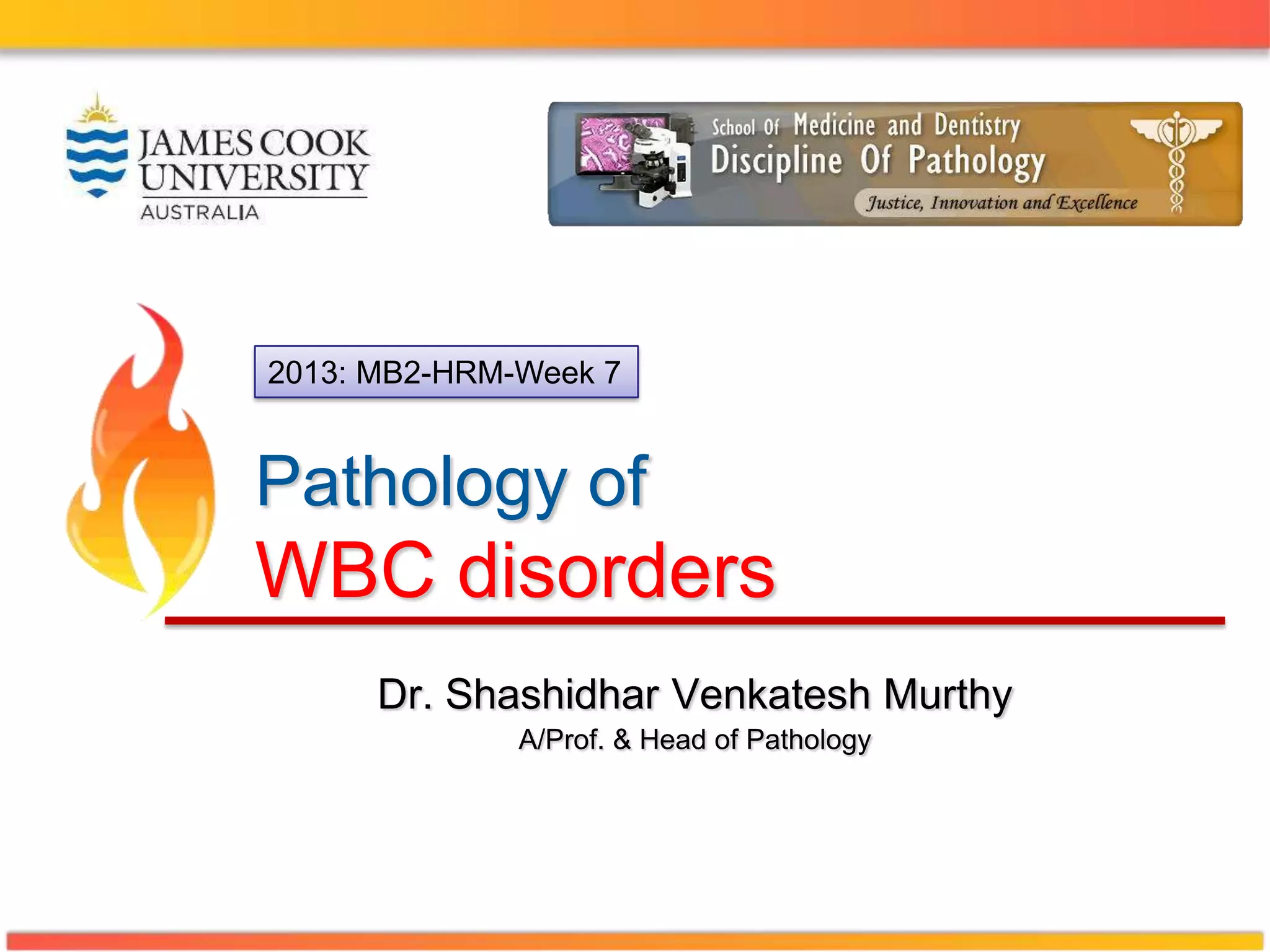 JAMES COOK UNIVERSITY
AUSTRALIA

School Of Medicine and Dentistry
Discipline Of Pathology
Justice, Innovation and Excellence

2013: MB2-HRM-Week 7

Pathology of
WBC disorders

Dr. Shashidhar Venkatesh Murthy
A/Prof. & Head of Pathology